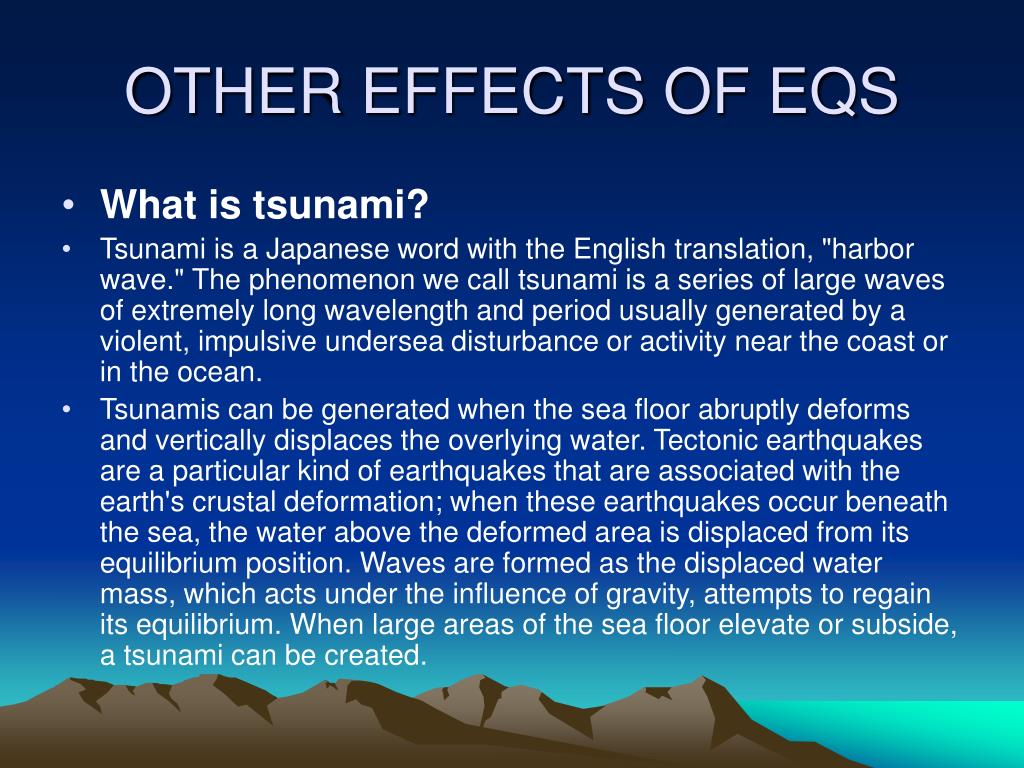 OTHER EFFECTS OF EQS

• What is tsunami?

• Tsunami is a Japanese word with the English translation, "harbor wave." The phenomenon we call tsunami is a series of large waves of extremely long wavelength and period usually generated by a violent, impulsive undersea disturbance or activity near the coast or in the ocean.

• Tsunamis can be generated when the sea floor abruptly deforms and vertically displaces the overlying water. Tectonic earthquakes are a particular kind of earthquakes that are associated with the earth's crustal deformation; when these earthquakes occur beneath the sea, the water above the deformed area is displaced from its equilibrium position. Waves are formed as the displaced water mass, which acts under the influence of gravity, attempts to regain its equilibrium. When large areas of the sea floor elevate or subside, a tsunami can be created.